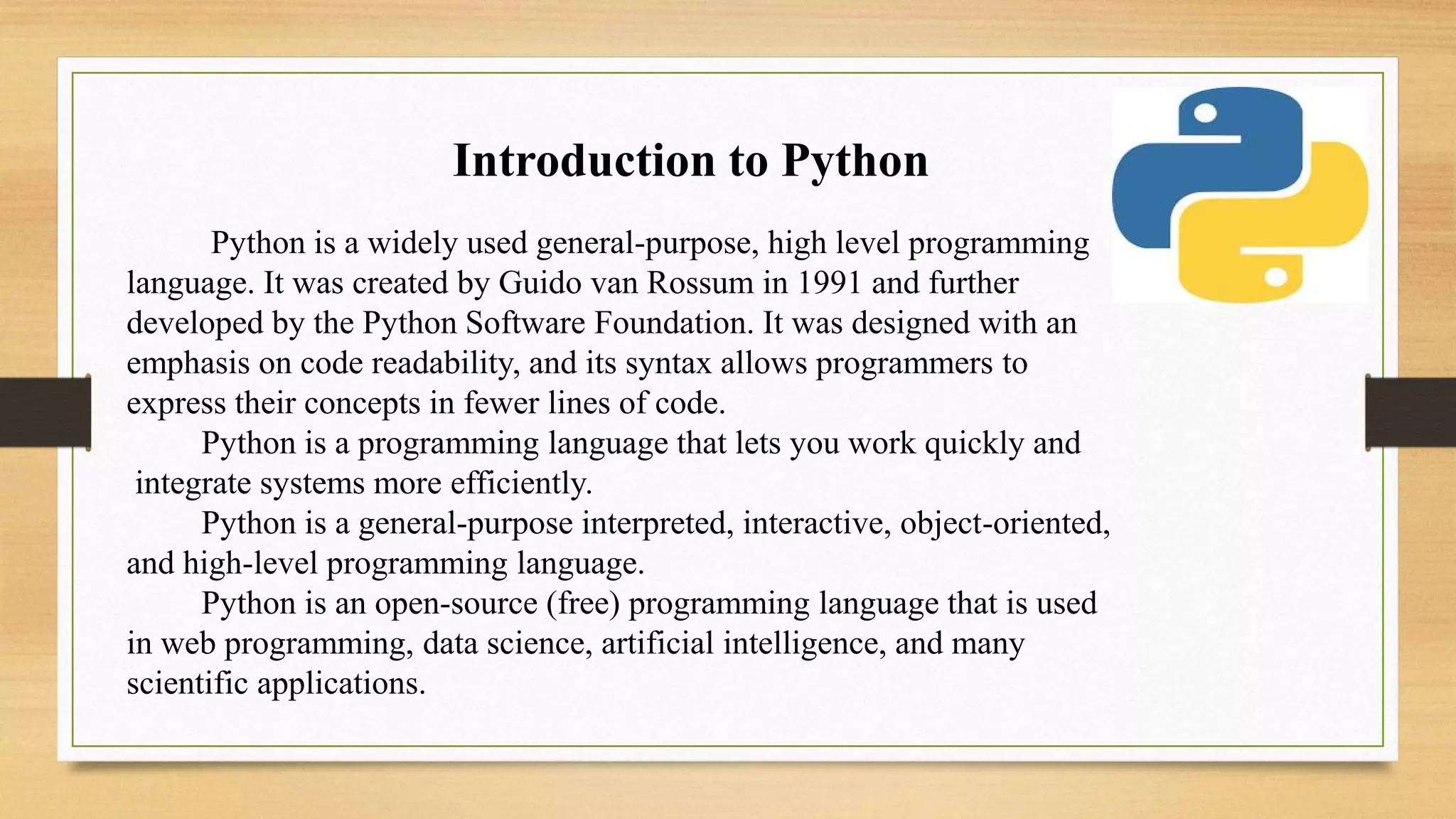 Introduction to Python

Python is a widely used general-purpose, high level programming language. It was created by Guido van Rossum in 1991 and further developed by the Python Software Foundation. It was designed with an emphasis on code readability, and its syntax allows programmers to express their concepts in fewer lines of code.

Python is a programming language that lets you work quickly and integrate systems more efficiently.

Python is a general-purpose interpreted, interactive, object-oriented, and high-level programming language.

Python is an open-source (free) programming language that is used in web programming, data science, artificial intelligence, and many scientific applications.